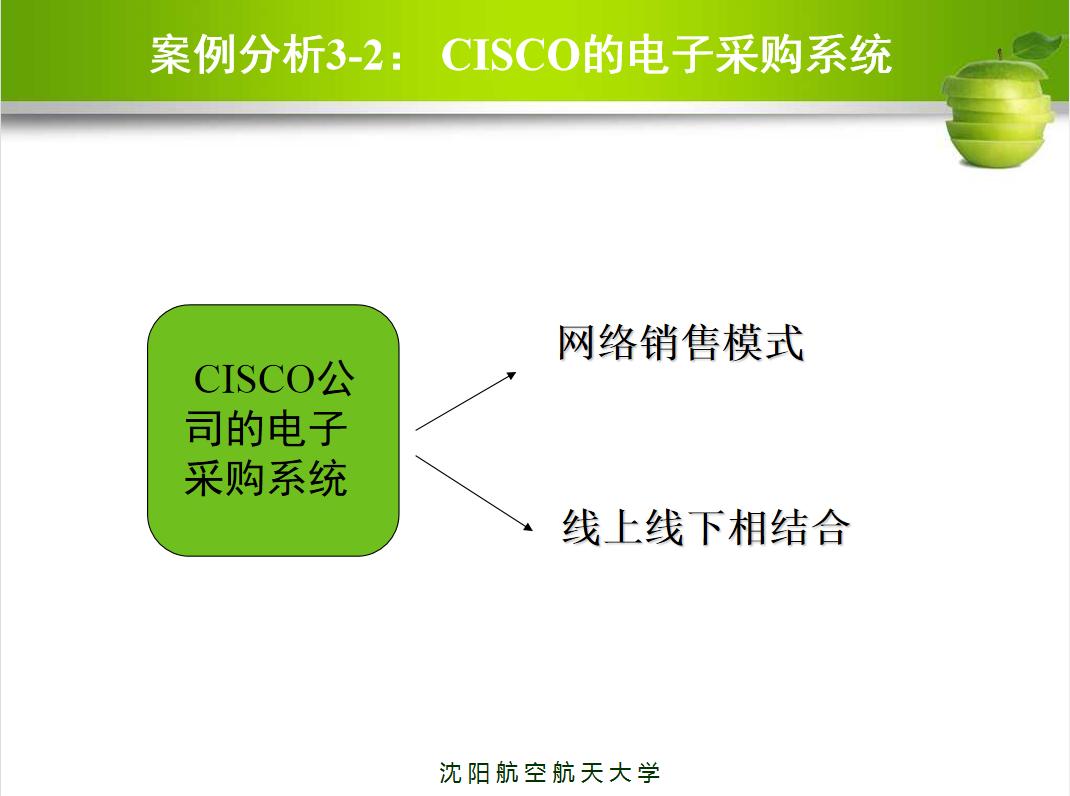 案例分析3-2： CISCO的电子采购系统

CISCO公司的电子采购系统

网络销售模式

线上线下相结合

沈阳航空航天大学